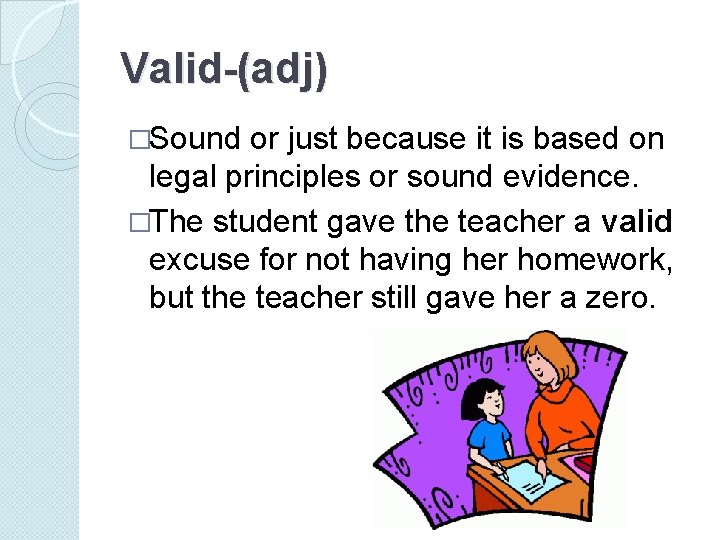 Valid-(adj)

□Sound or just because it is based on legal principles or sound evidence.

□The student gave the teacher a valid excuse for not having her homework, but the teacher still gave her a zero.